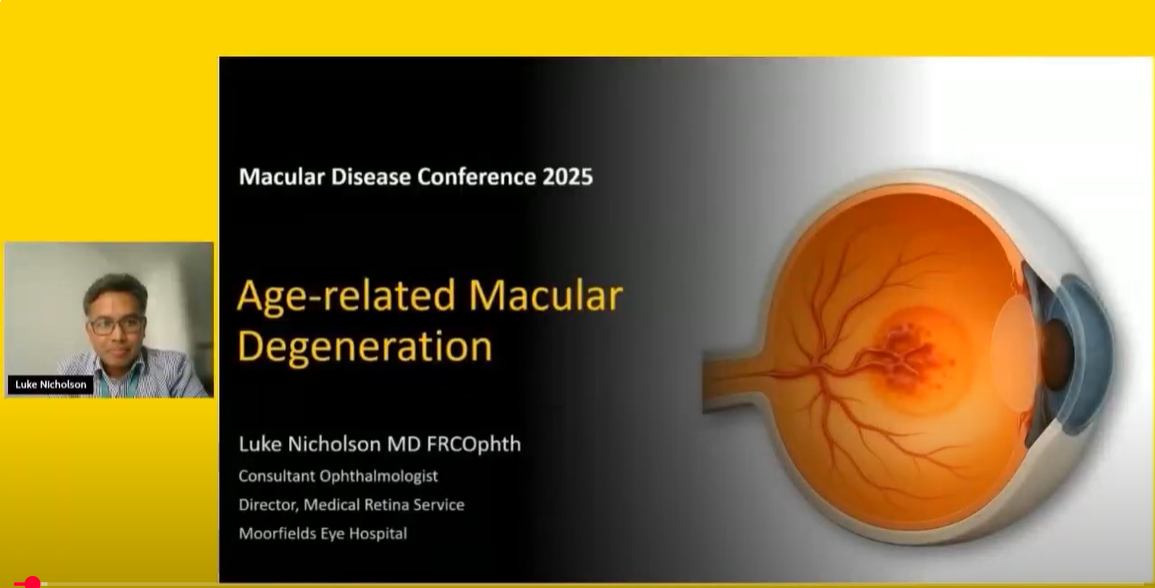 Luke Nicholson

Macular Disease Conference 2025

Age-related Macular Degeneration

Luke Nicholson MD FRCOphth

Consultant Ophthalmologist

Director, Medical Retina Service

Moorfields Eye Hospital